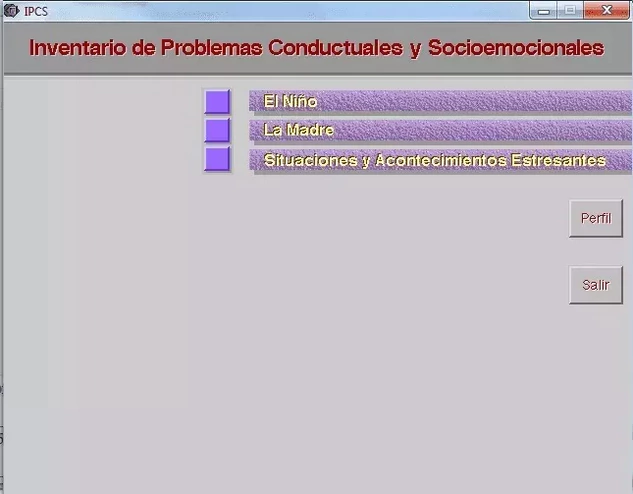 IPCS

Inventario de Problemas Conductuales y Socioemocionales

El Niño

La Madre

Situaciones y Acontecimientos Estresantes

Perfil

Salir